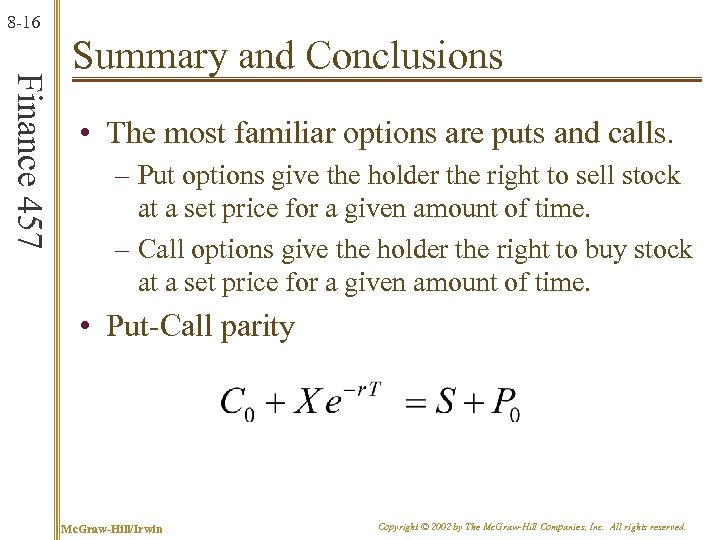 8-16

Finance 457

Summary and Conclusions

• The most familiar options are puts and calls.
– Put options give the holder the right to sell stock at a set price for a given amount of time.
– Call options give the holder the right to buy stock at a set price for a given amount of time.

• Put-Call parity

$C_0 + Xe^{-rT} = S + P_0$

McGraw-Hill/Irwin

Copyright © 2002 by The McGraw-Hill Companies, Inc. All rights reserved.